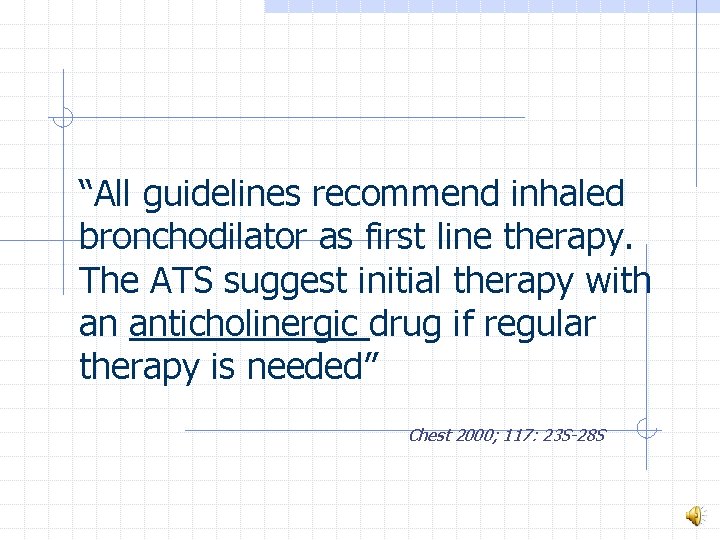 “All guidelines recommend inhaled bronchodilator as first line therapy. The ATS suggest initial therapy with an anticholinergic drug if regular therapy is needed”

Chest 2000; 117: 23S-28S